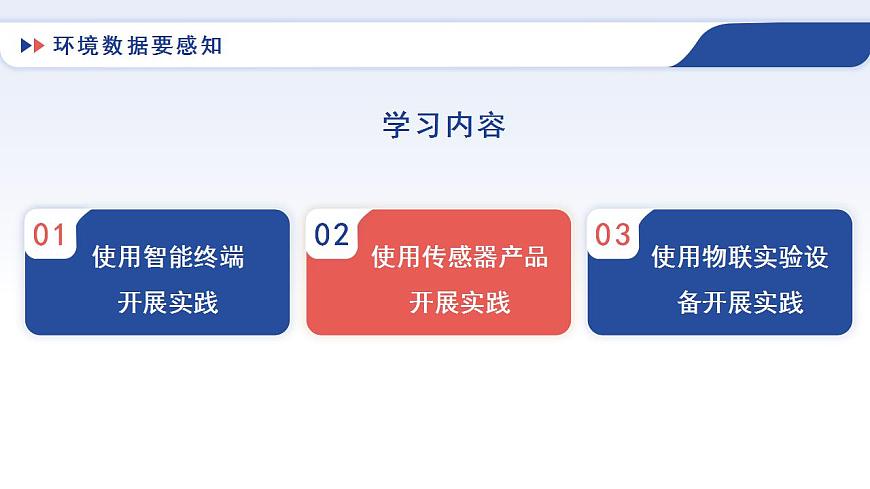 环境数据要感知

学习内容

01
使用智能终端开展实践

02
使用传感器产品开展实践

03
使用物联实验设备开展实践